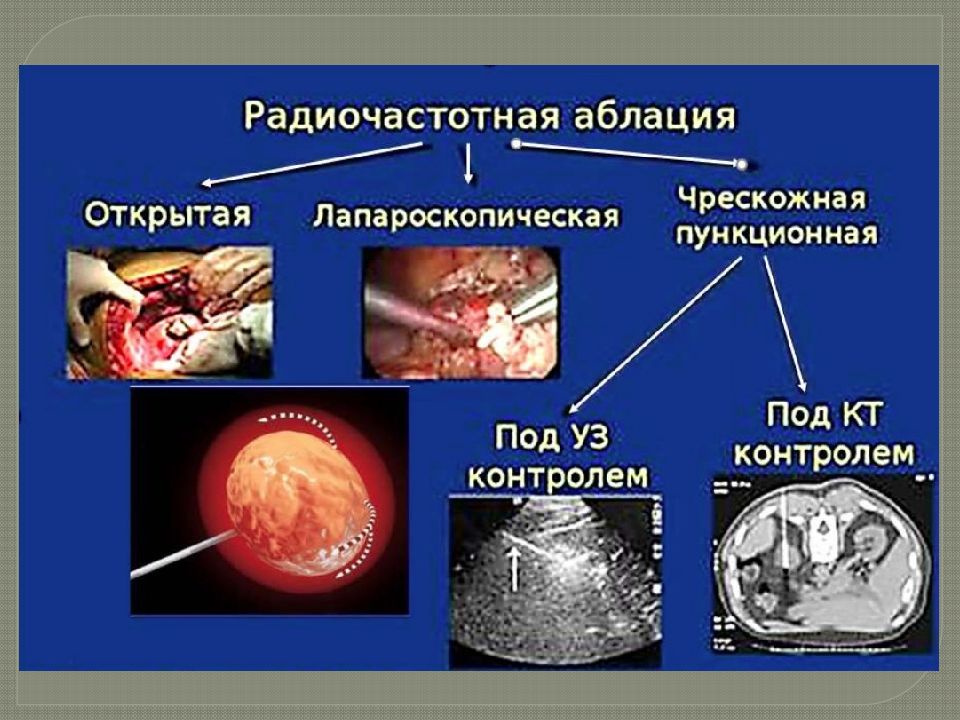 Радиочастотная аблация

Открытая

Лапароскопическая

Чрескожная пункционная

Под УЗ контролем

Под КТ контролем